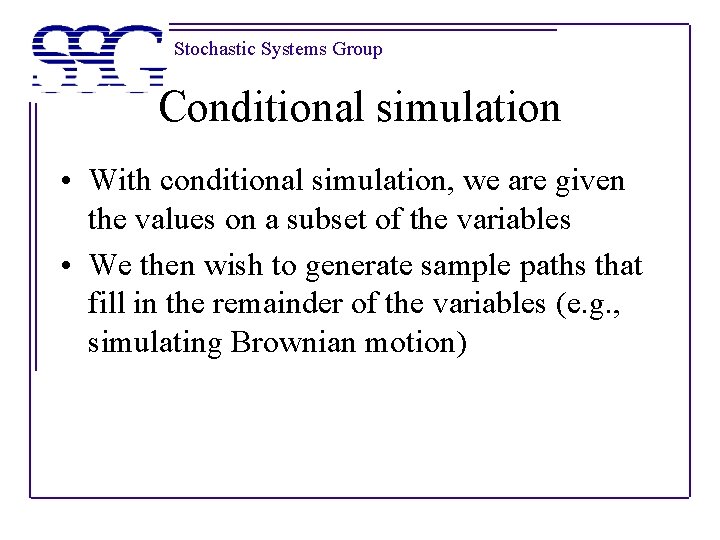 SSG Stochastic Systems Group

Conditional simulation

• With conditional simulation, we are given the values on a subset of the variables
• We then wish to generate sample paths that fill in the remainder of the variables (e.g., simulating Brownian motion)